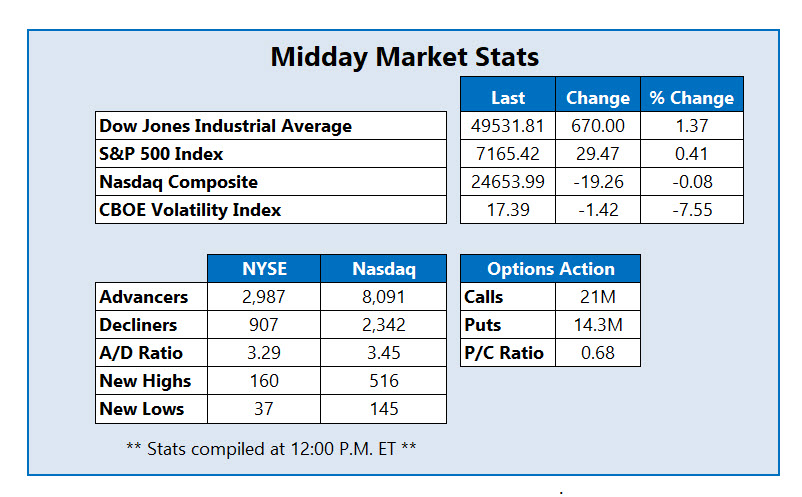 Midday Market Stats

| | Last | Change | % Change |
|---|---|---|---|
| Dow Jones Industrial Average | 49531.81 | 670.00 | 1.37 |
| S&P 500 Index | 7165.42 | 29.47 | 0.41 |
| Nasdaq Composite | 24653.99 | -19.26 | -0.08 |
| CBOE Volatility Index | 17.39 | -1.42 | -7.55 |

| | NYSE | Nasdaq |
|---|---|---|
| Advancers | 2,987 | 8,091 |
| Decliners | 907 | 2,342 |
| A/D Ratio | 3.29 | 3.45 |
| New Highs | 160 | 516 |
| New Lows | 37 | 145 |

| Options Action | |
|---|---|
| Calls | 21M |
| Puts | 14.3M |
| P/C Ratio | 0.68 |

** Stats compiled at 12:00 P.M. ET **